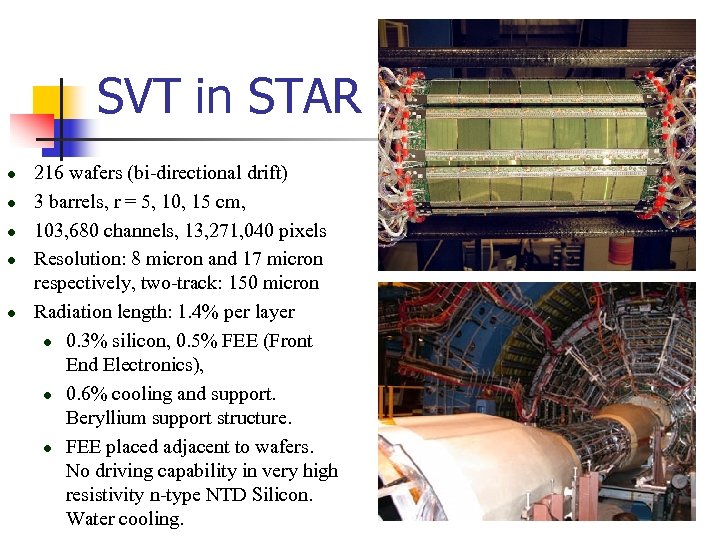 SVT in STAR

- 216 wafers (bi-directional drift)
- 3 barrels, r = 5, 10, 15 cm,
- 103,680 channels, 13,271,040 pixels
- Resolution: 8 micron and 17 micron respectively, two-track: 150 micron
- Radiation length: 1.4% per layer
  - 0.3% silicon, 0.5% FEE (Front End Electronics),
  - 0.6% cooling and support. Beryllium support structure.
  - FEE placed adjacent to wafers. No driving capability in very high resistivity n-type NTD Silicon. Water cooling.